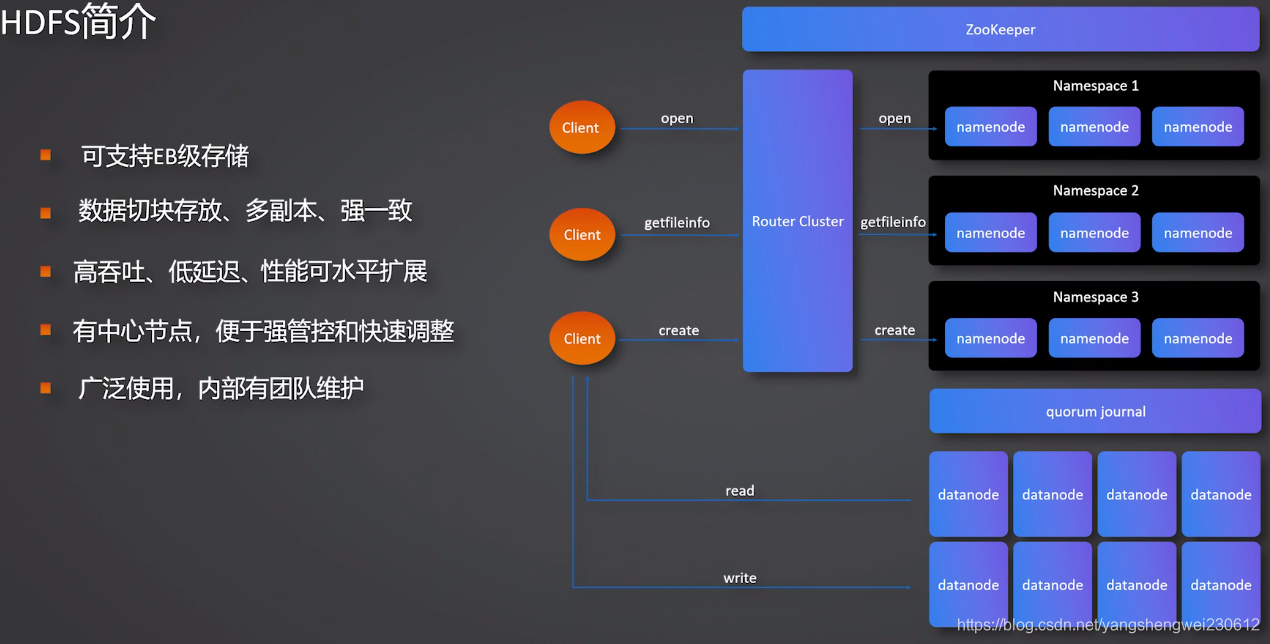 HDFS简介

可支持EB级存储

数据切块存放、多副本、强一致

高吞吐、低延迟、性能可水平扩展

有中心节点，便于强管控和快速调整

广泛使用，内部有团队维护

ZooKeeper

Client
open

Client
getfileinfo

Client
create

Router Cluster

open
getfileinfo
create

Namespace 1
namenode namenode namenode

Namespace 2
namenode namenode namenode

Namespace 3
namenode namenode namenode

quorum journal

read

write

datanode datanode datanode datanode

datanode datanode datanode datanode

https://blog.csdn.net/yangshengwei230612